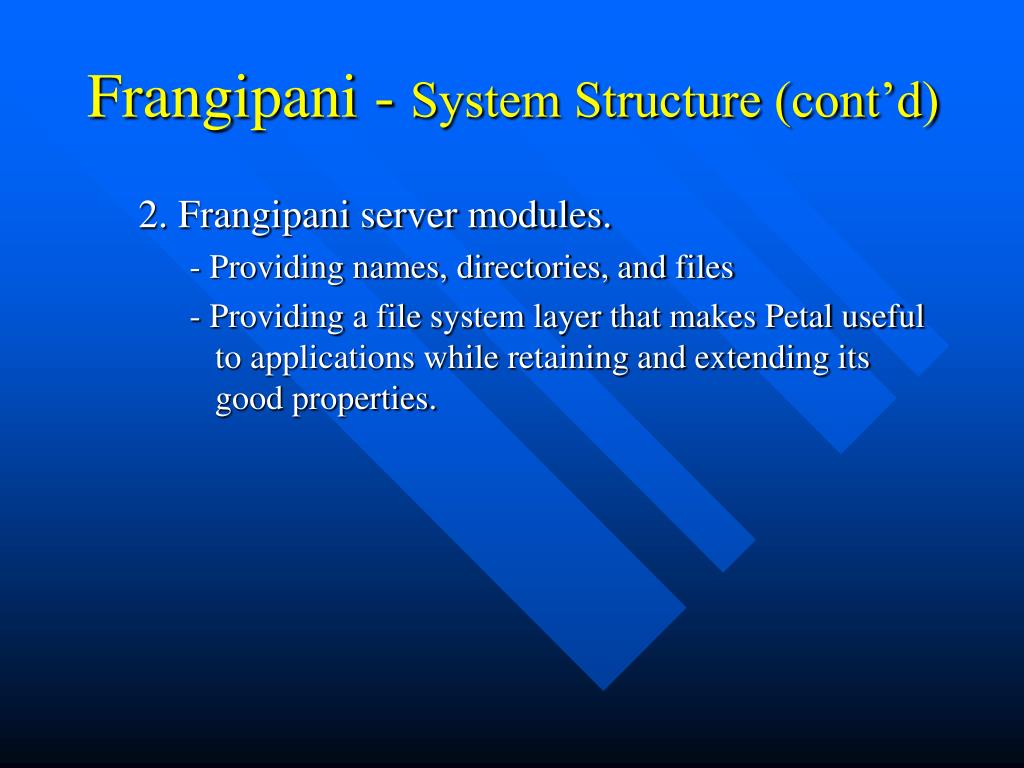 Frangipani - System Structure (cont’d)

2. Frangipani server modules.

- Providing names, directories, and files

- Providing a file system layer that makes Petal useful to applications while retaining and extending its good properties.